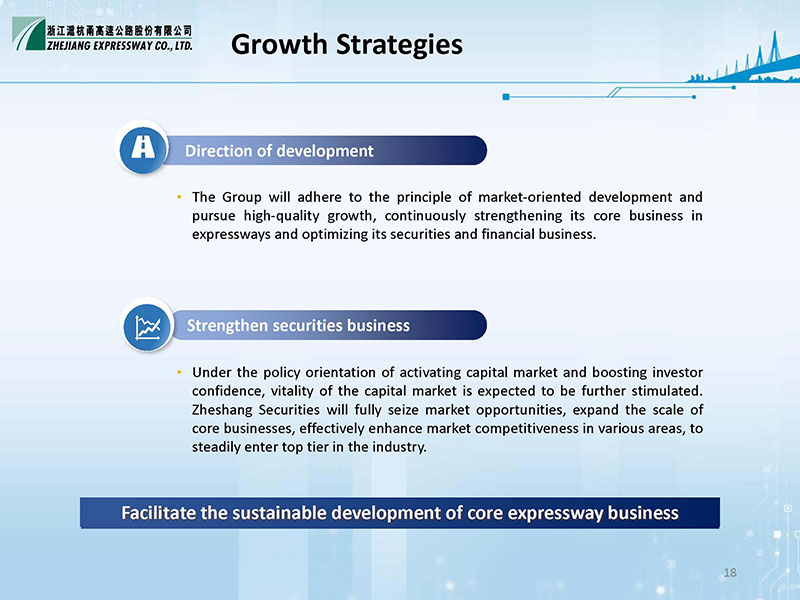 浙江滬杭甬高速公路股份有限公司
ZHEJIANG EXPRESSWAY CO., LTD.

Growth Strategies

Direction of development

• The Group will adhere to the principle of market-oriented development and pursue high-quality growth, continuously strengthening its core business in expressways and optimizing its securities and financial business.

Strengthen securities business

• Under the policy orientation of activating capital market and boosting investor confidence, vitality of the capital market is expected to be further stimulated. Zheshang Securities will fully seize market opportunities, expand the scale of core businesses, effectively enhance market competitiveness in various areas, to steadily enter top tier in the industry.

Facilitate the sustainable development of core expressway business

18